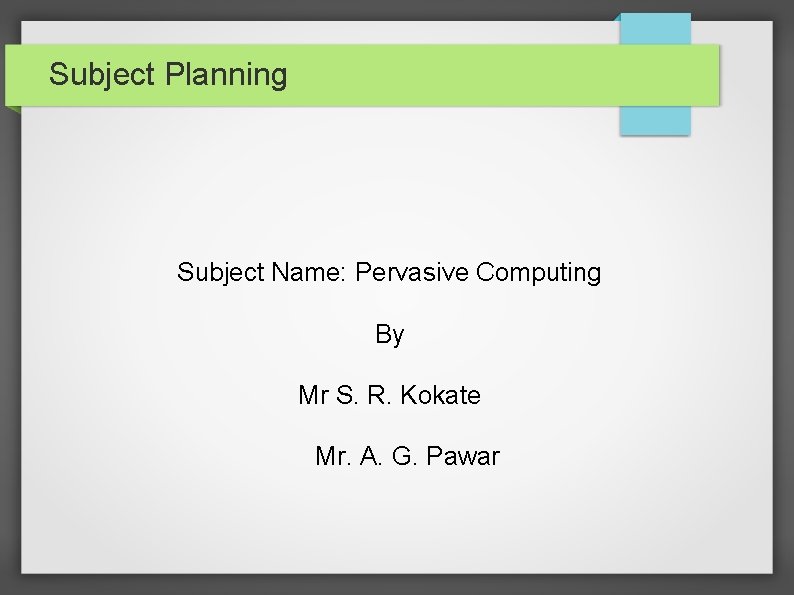 Subject Planning

Subject Name: Pervasive Computing

By

Mr S. R. Kokate

Mr. A. G. Pawar